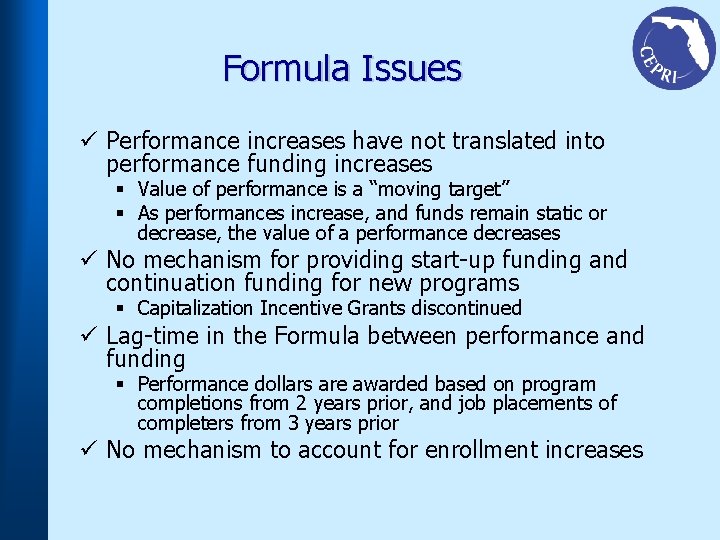 CEPRI

Formula Issues

✓ Performance increases have not translated into performance funding increases
▪ Value of performance is a “moving target”
▪ As performances increase, and funds remain static or decrease, the value of a performance decreases

✓ No mechanism for providing start-up funding and continuation funding for new programs
▪ Capitalization Incentive Grants discontinued

✓ Lag-time in the Formula between performance and funding
▪ Performance dollars are awarded based on program completions from 2 years prior, and job placements of completers from 3 years prior

✓ No mechanism to account for enrollment increases